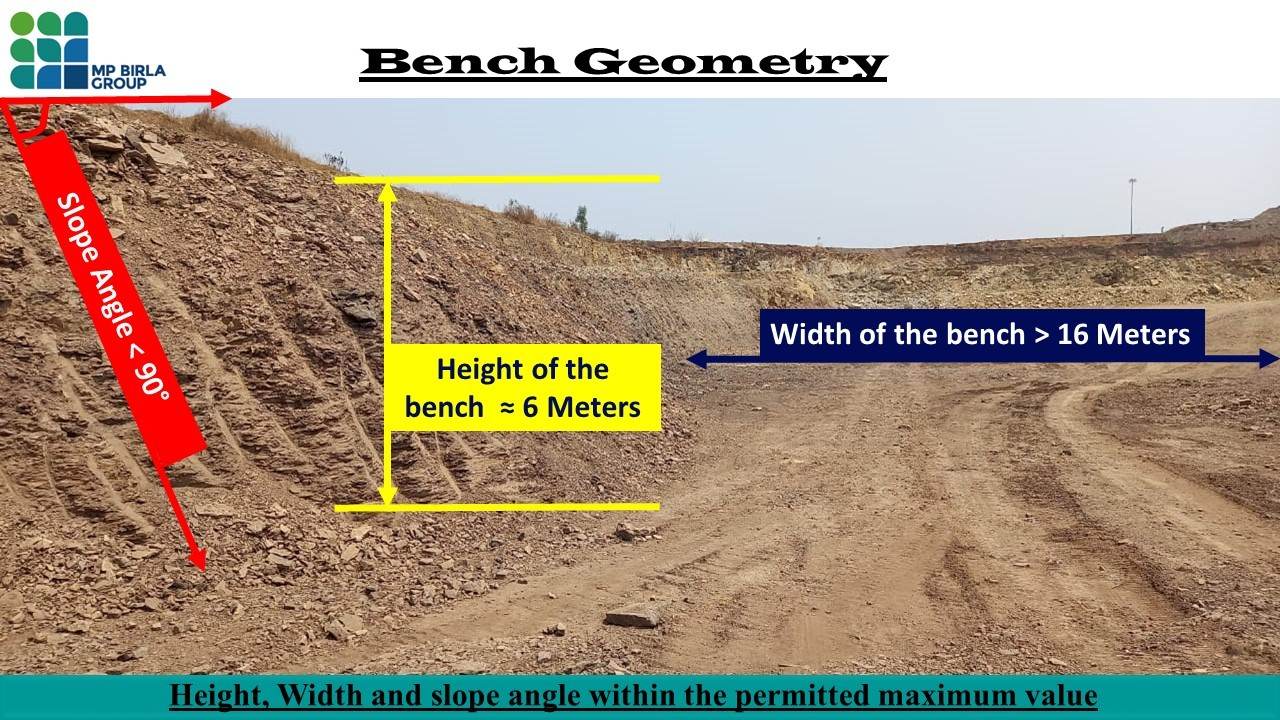 MP BIRLA GROUP

Bench Geometry

Slope Angle < 90°

Height of the bench ≈ 6 Meters

Width of the bench > 16 Meters

Height, Width and slope angle within the permitted maximum value